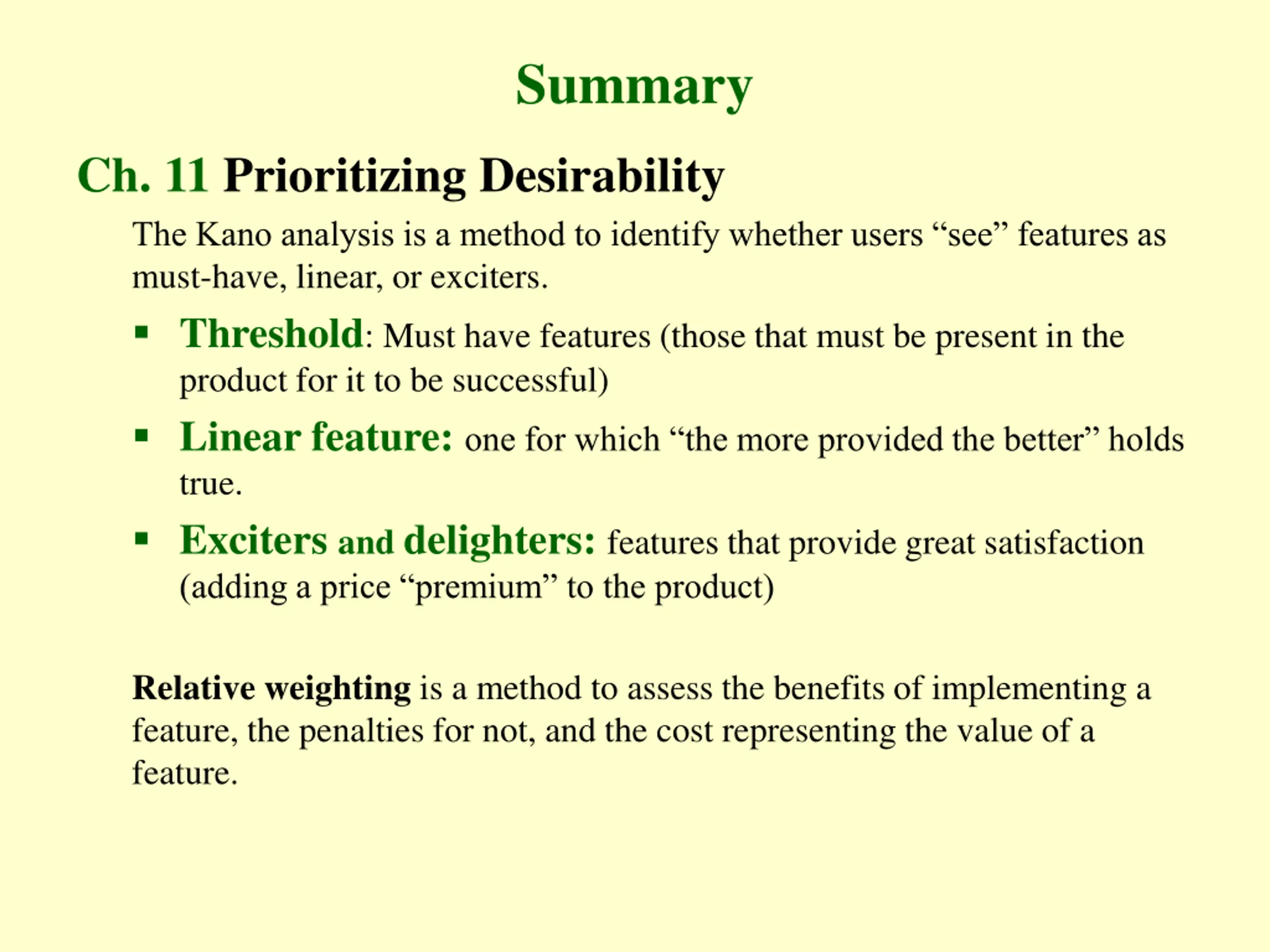 Summary

Ch. 11 Prioritizing Desirability

The Kano analysis is a method to identify whether users “see” features as must-have, linear, or exciters.

▪ Threshold: Must have features (those that must be present in the product for it to be successful)

▪ Linear feature: one for which “the more provided the better” holds true.

▪ Exciters and delighters: features that provide great satisfaction (adding a price “premium” to the product)

Relative weighting is a method to assess the benefits of implementing a feature, the penalties for not, and the cost representing the value of a feature.